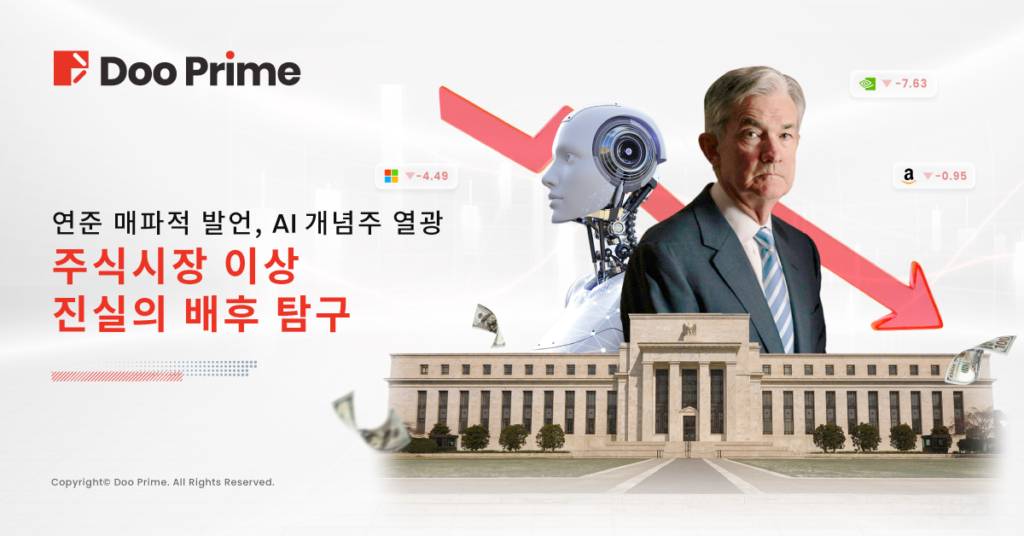 Doo Prime

-7.63

-4.49

-0.95

연준 매파적 발언, AI 개념주 열광

주식시장 이상
진실의 배후 탐구

Copyright© Doo Prime. All Rights Reserved.